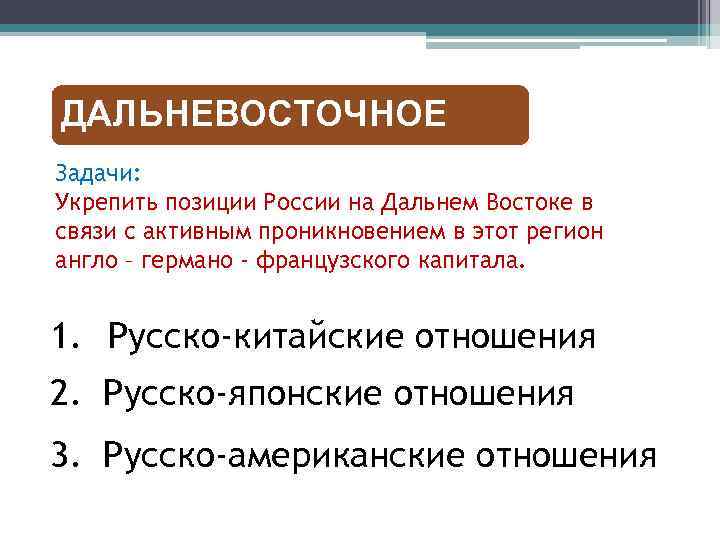 ДАЛЬНЕВОСТОЧНОЕ

Задачи:
Укрепить позиции России на Дальнем Востоке в связи с активным проникновением в этот регион англо – германо – французского капитала.

1. Русско-китайские отношения
2. Русско-японские отношения
3. Русско-американские отношения